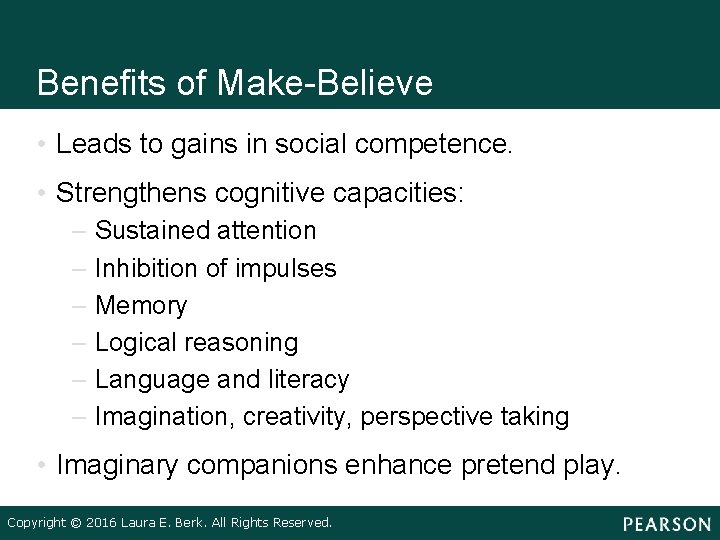 Benefits of Make-Believe

• Leads to gains in social competence.

• Strengthens cognitive capacities:
– Sustained attention
– Inhibition of impulses
– Memory
– Logical reasoning
– Language and literacy
– Imagination, creativity, perspective taking

• Imaginary companions enhance pretend play.

Copyright © 2016 Laura E. Berk. All Rights Reserved.

PEARSON